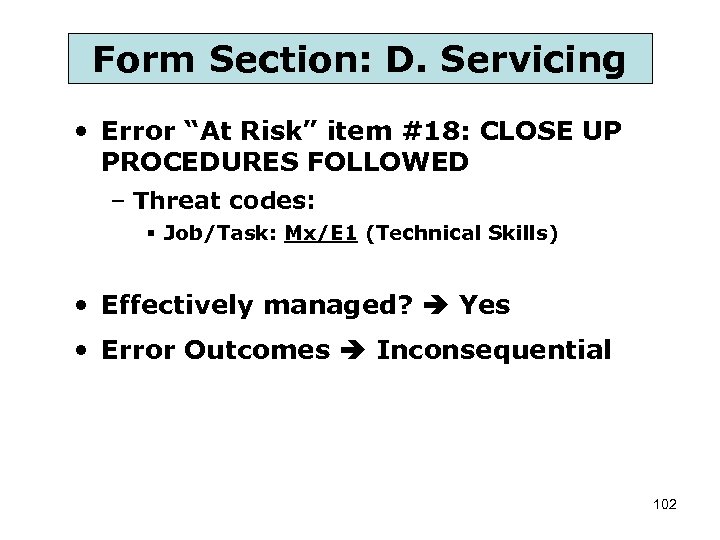 Form Section: D. Servicing

• Error “At Risk” item #18: CLOSE UP PROCEDURES FOLLOWED

– Threat codes:

▪ Job/Task: Mx/E1 (Technical Skills)

• Effectively managed? ➔ Yes

• Error Outcomes ➔ Inconsequential

102